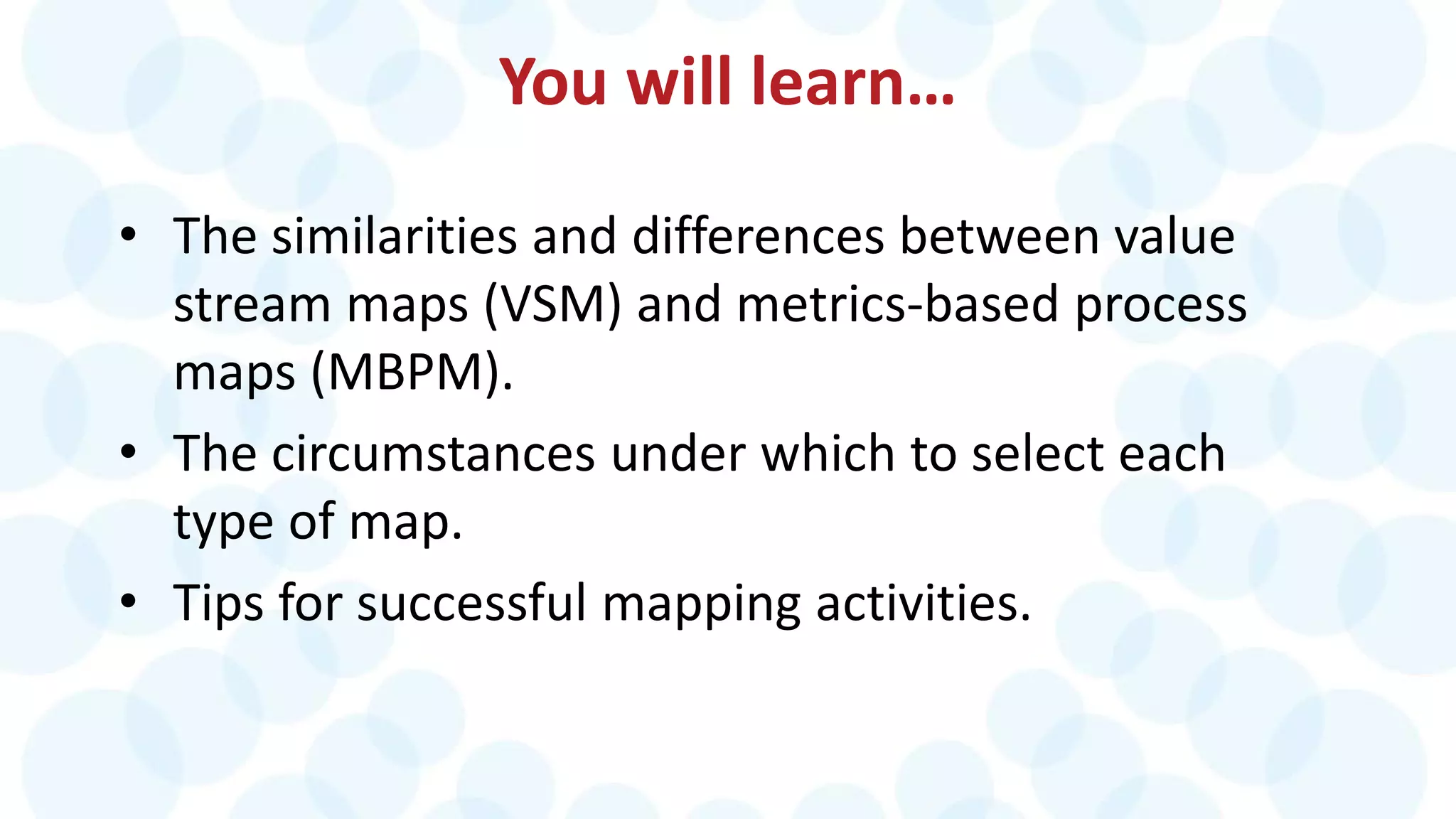 You will learn…

• The similarities and differences between value stream maps (VSM) and metrics-based process maps (MBPM).
• The circumstances under which to select each type of map.
• Tips for successful mapping activities.